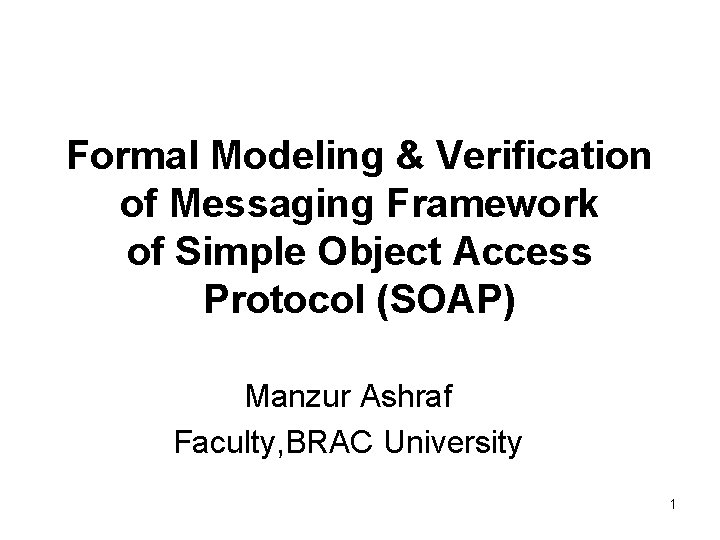 Formal Modeling & Verification of Messaging Framework of Simple Object Access Protocol (SOAP)

Manzur Ashraf

Faculty,BRAC University

1